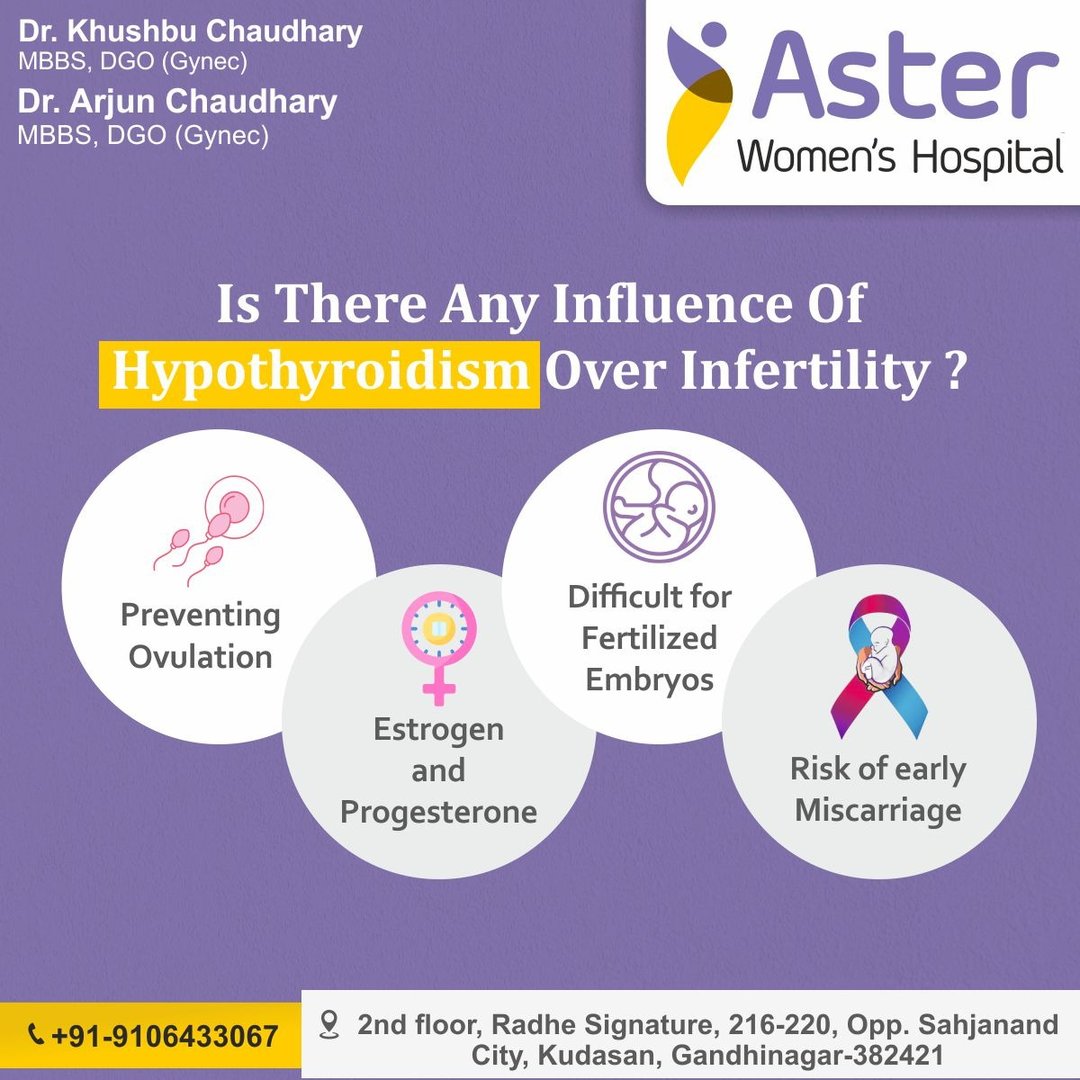 Dr. Khushbu Chaudhary
MBBS, DGO (Gynec)
Dr. Arjun Chaudhary
MBBS, DGO (Gynec)

Aster
Women's Hospital

Is There Any Influence Of Hypothyroidism Over Infertility ?

Preventing Ovulation

Estrogen and Progesterone

Difficult for Fertilized Embryos

Risk of early Miscarriage

+91-9106433067

2nd floor, Radhe Signature, 216-220, Opp. Sahjanand City, Kudasan, Gandhinagar-382421